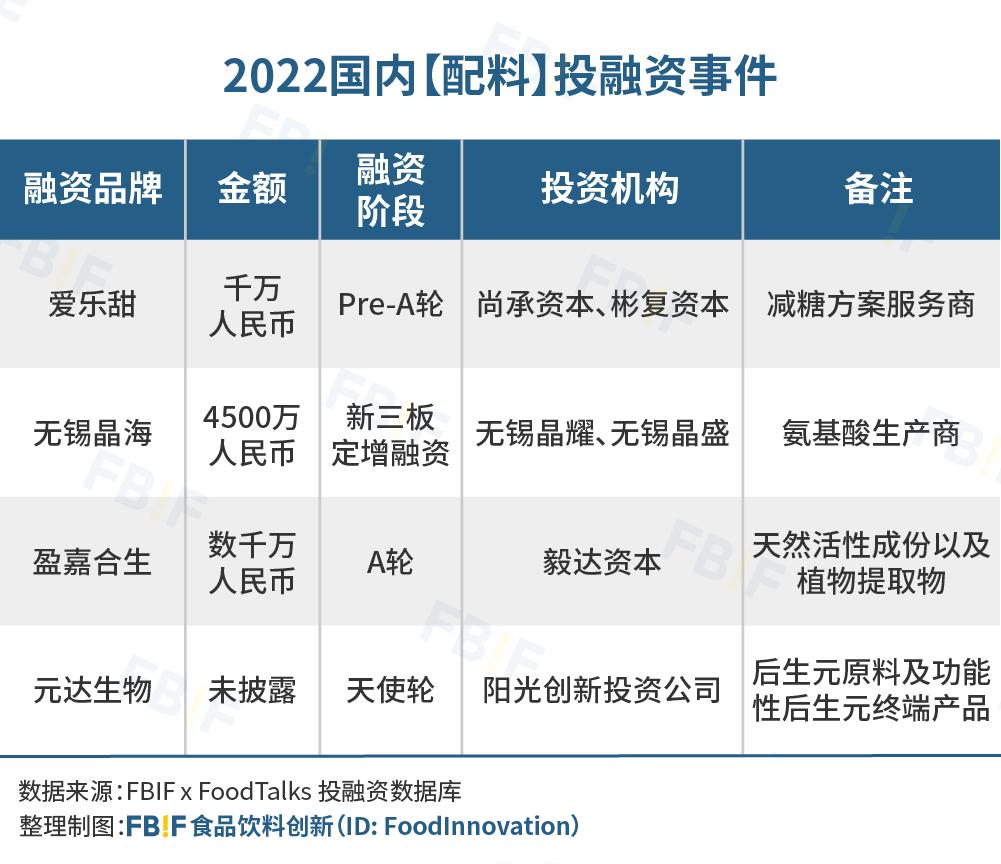 2022国内【配料】投融资事件

| 融资品牌 | 金额 | 融资阶段 | 投资机构 | 备注 |
|---|---|---|---|---|
| 爱乐甜 | 千万人民币 | Pre-A轮 | 尚承资本、彬复资本 | 减糖方案服务商 |
| 无锡晶海 | 4500万人民币 | 新三板定增融资 | 无锡晶耀、无锡晶盛 | 氨基酸生产商 |
| 盈嘉合生 | 数千万人民币 | A轮 | 毅达资本 | 天然活性成份以及植物提取物 |
| 元达生物 | 未披露 | 天使轮 | 阳光创新投资公司 | 后生元原料及功能性后生元终端产品 |

数据来源：FBIF x FoodTalks 投融资数据库
整理制图：FBIF 食品饮料创新（ID: FoodInnovation）